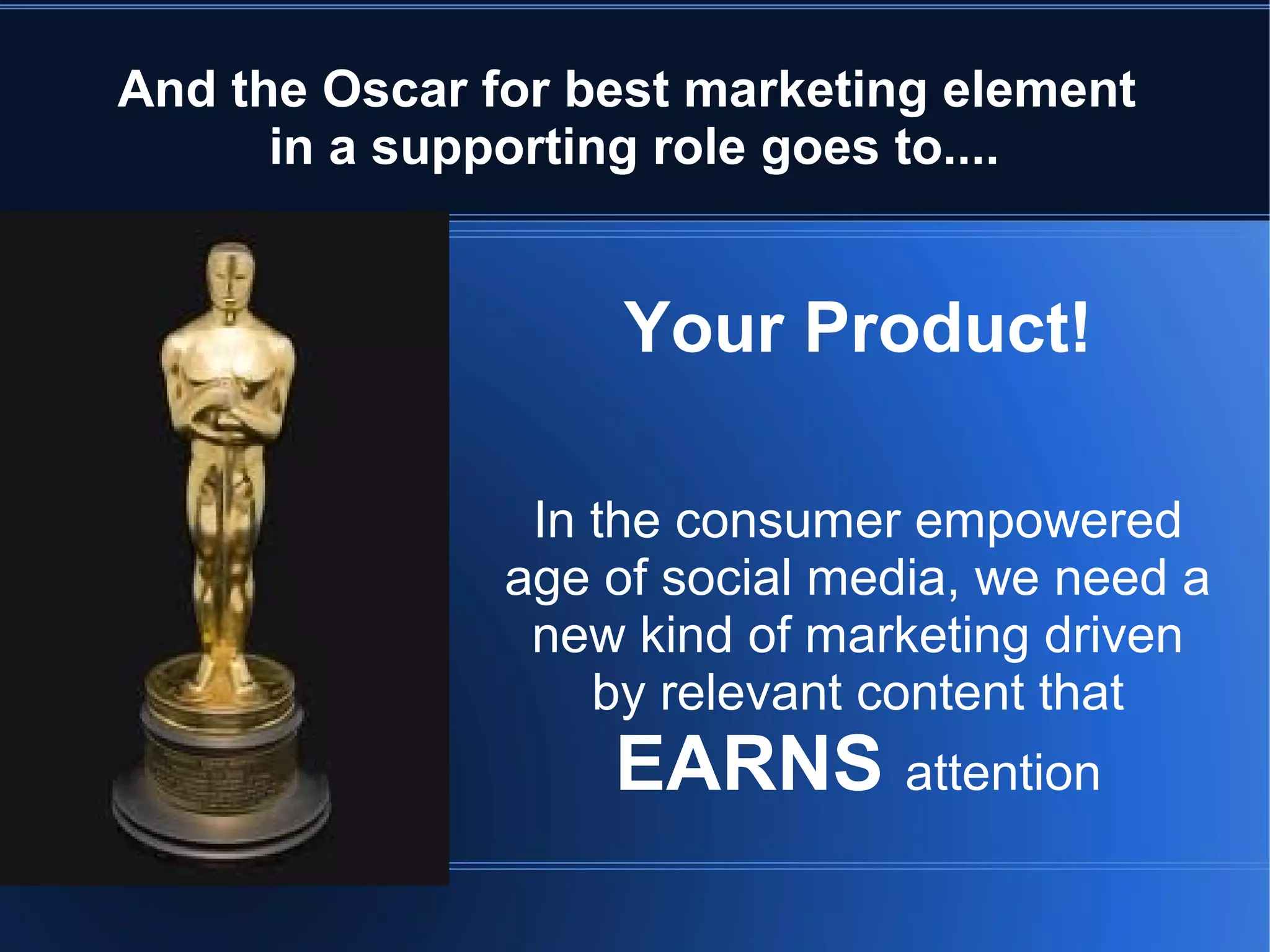 And the Oscar for best marketing element in a supporting role goes to....

Your Product!

In the consumer empowered age of social media, we need a new kind of marketing driven by relevant content that EARNS attention